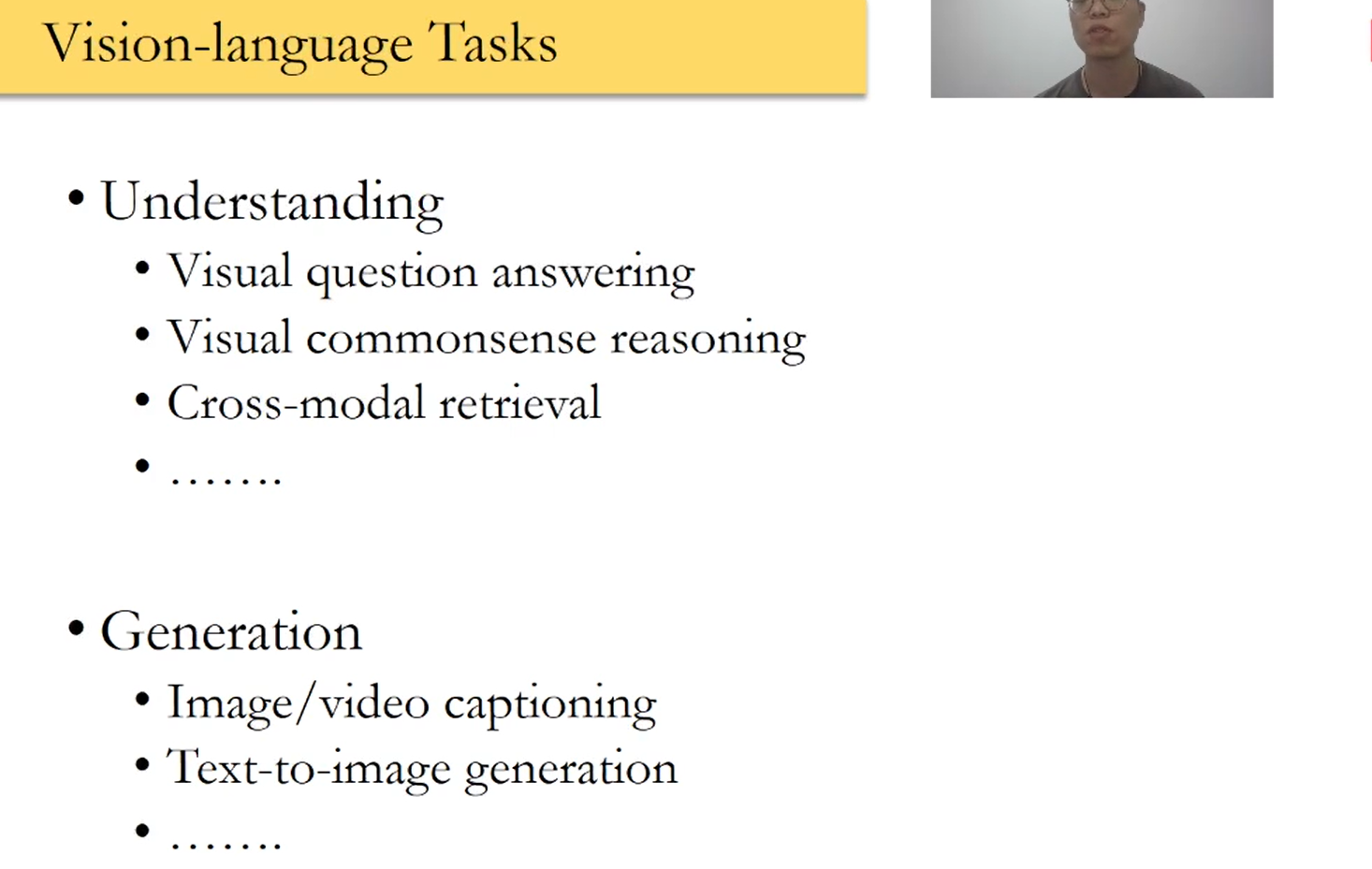 Vision-language Tasks

• Understanding
  • Visual question answering
  • Visual commonsense reasoning
  • Cross-modal retrieval
  • …….

• Generation
  • Image/video captioning
  • Text-to-image generation
  • …….